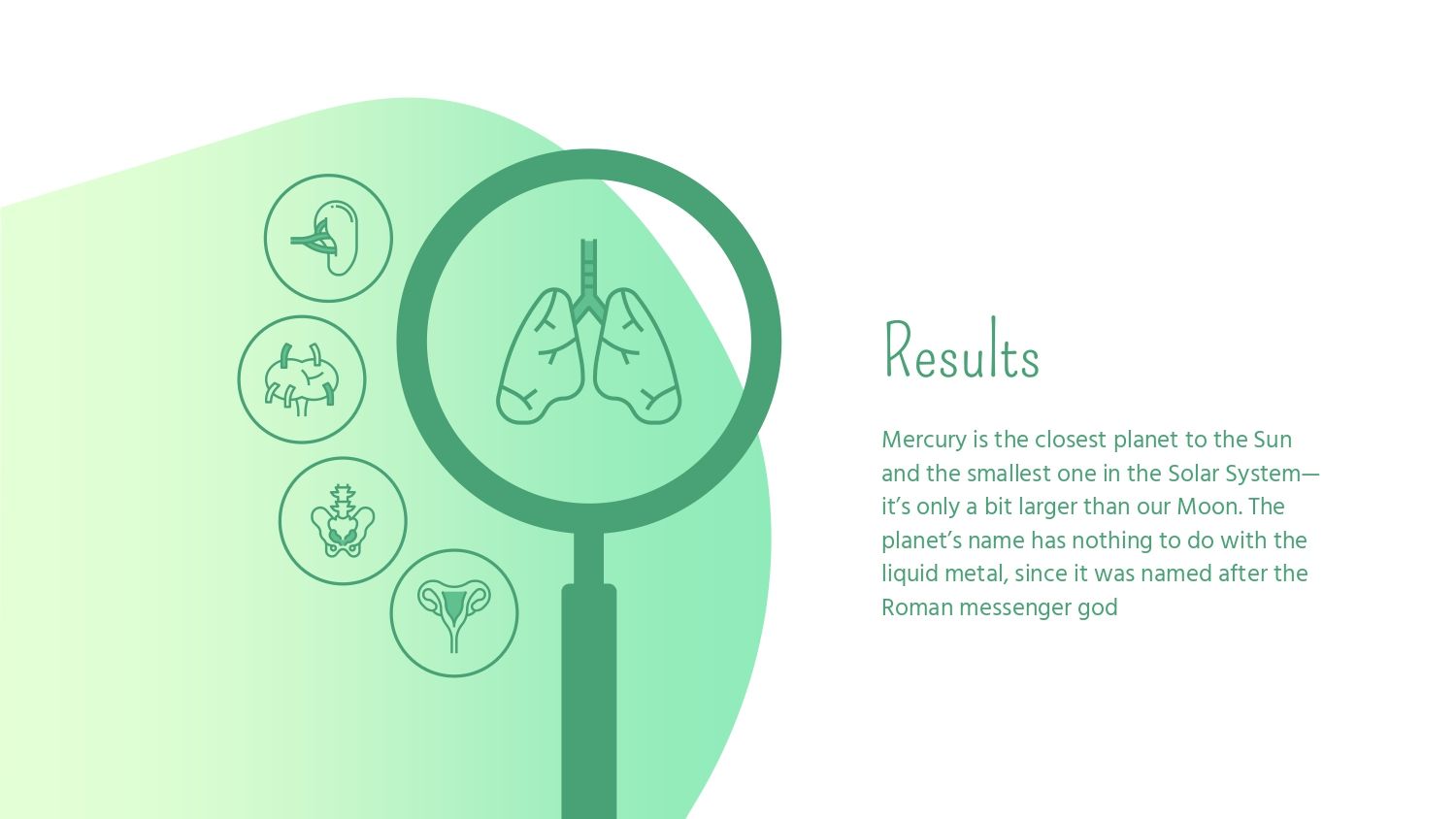 Results

Mercury is the closest planet to the Sun and the smallest one in the Solar System—it's only a bit larger than our Moon. The planet's name has nothing to do with the liquid metal, since it was named after the Roman messenger god